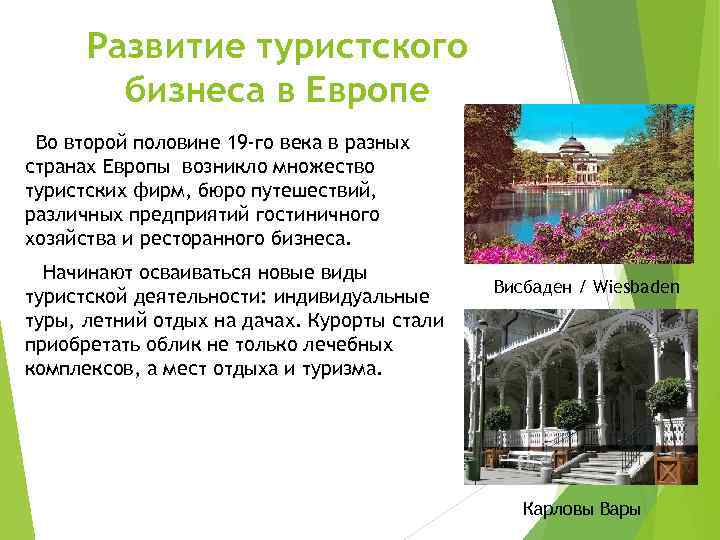 Развитие туристского бизнеса в Европе

Во второй половине 19-го века в разных странах Европы возникло множество туристских фирм, бюро путешествий, различных предприятий гостиничного хозяйства и ресторанного бизнеса.

Начинают осваиваться новые виды туристской деятельности: индивидуальные туры, летний отдых на дачах. Курорты стали приобретать облик не только лечебных комплексов, а мест отдыха и туризма.

Висбаден / Wiesbaden

Карловы Вары